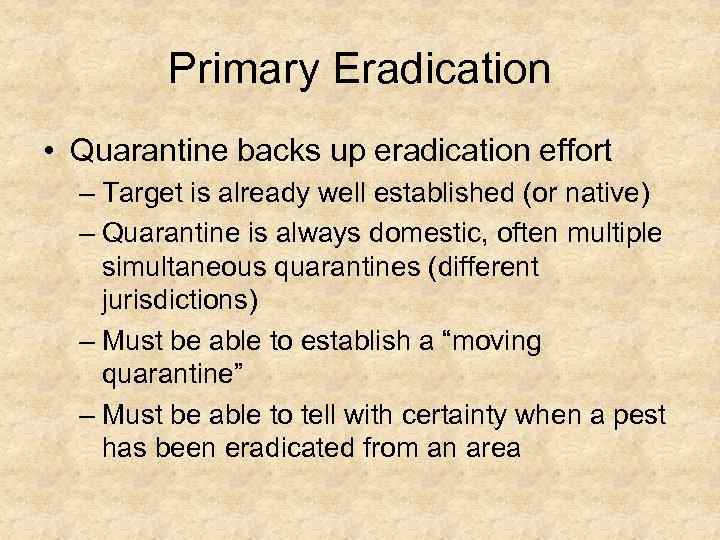 Primary Eradication

• Quarantine backs up eradication effort
– Target is already well established (or native)
– Quarantine is always domestic, often multiple simultaneous quarantines (different jurisdictions)
– Must be able to establish a “moving quarantine”
– Must be able to tell with certainty when a pest has been eradicated from an area